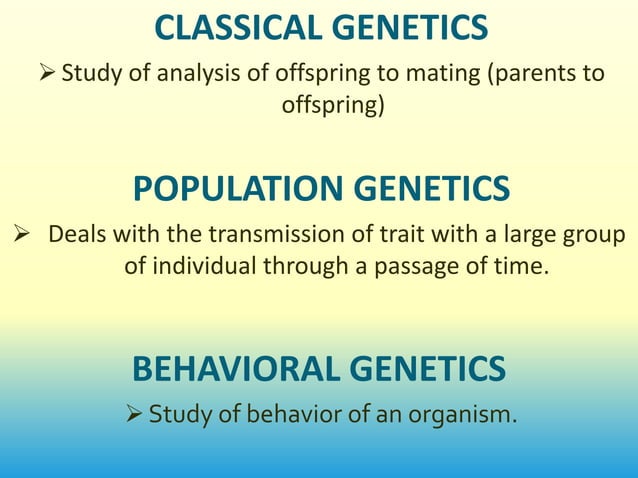 CLASSICAL GENETICS

➢ Study of analysis of offspring to mating (parents to offspring)

POPULATION GENETICS

➢ Deals with the transmission of trait with a large group of individual through a passage of time.

BEHAVIORAL GENETICS

➢ Study of behavior of an organism.